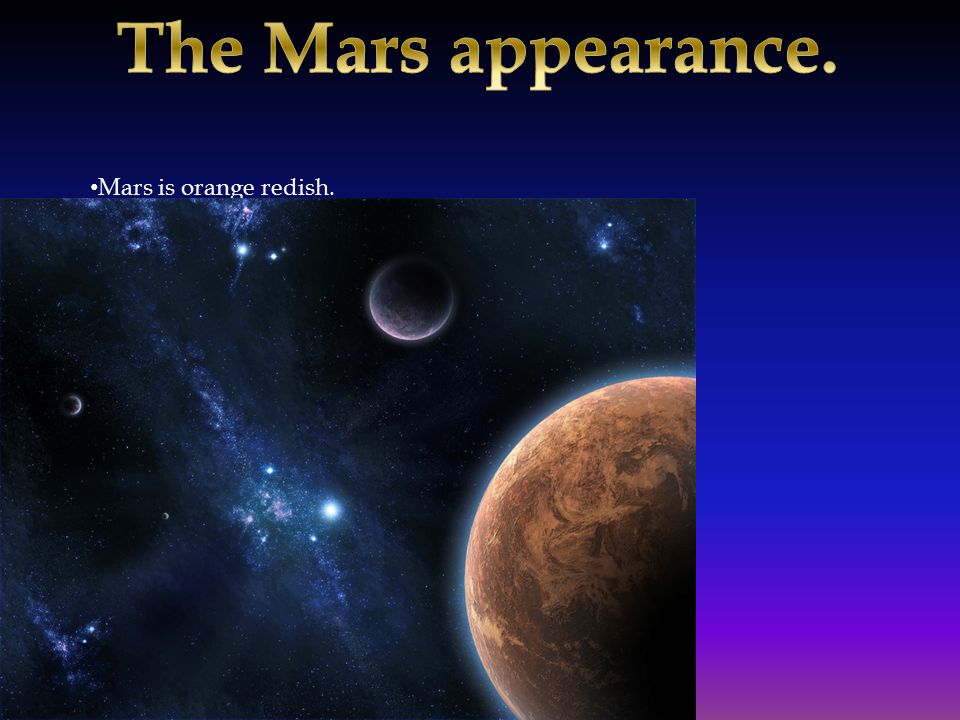 The Mars appearance.

•Mars is orange redish.